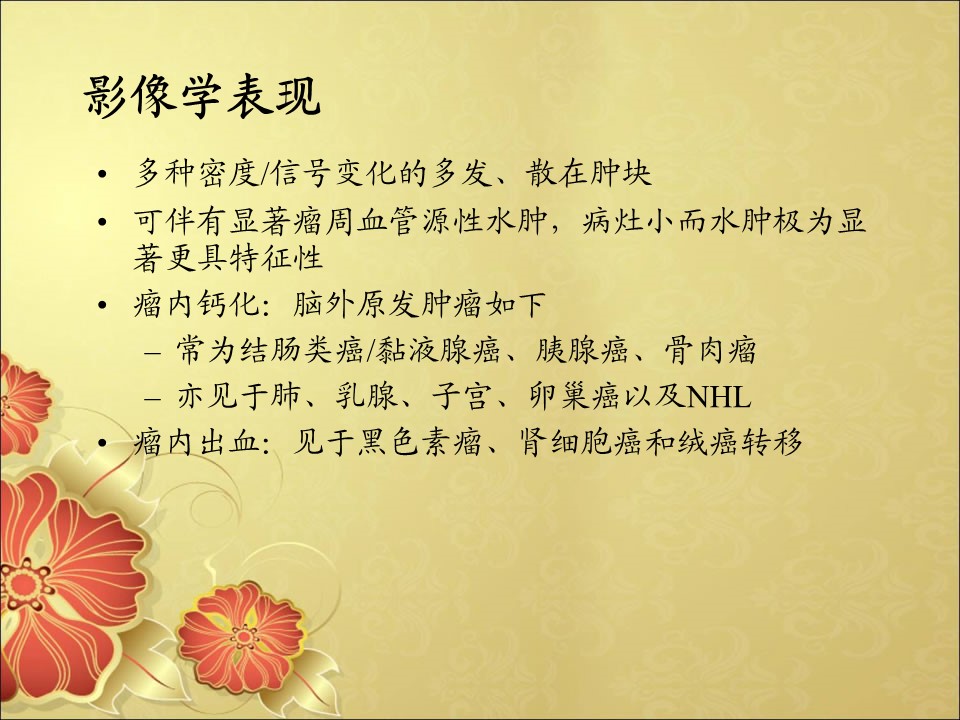 影像学表现

• 多种密度/信号变化的多发、散在肿块
• 可伴有显著瘤周血管源性水肿，病灶小而水肿极为显著更具特征性
• 瘤内钙化：脑外原发肿瘤如下
  – 常为结肠类癌/黏液腺癌、胰腺癌、骨肉瘤
  – 亦见于肺、乳腺、子宫、卵巢癌以及NHL
• 瘤内出血：见于黑色素瘤、肾细胞癌和绒癌转移